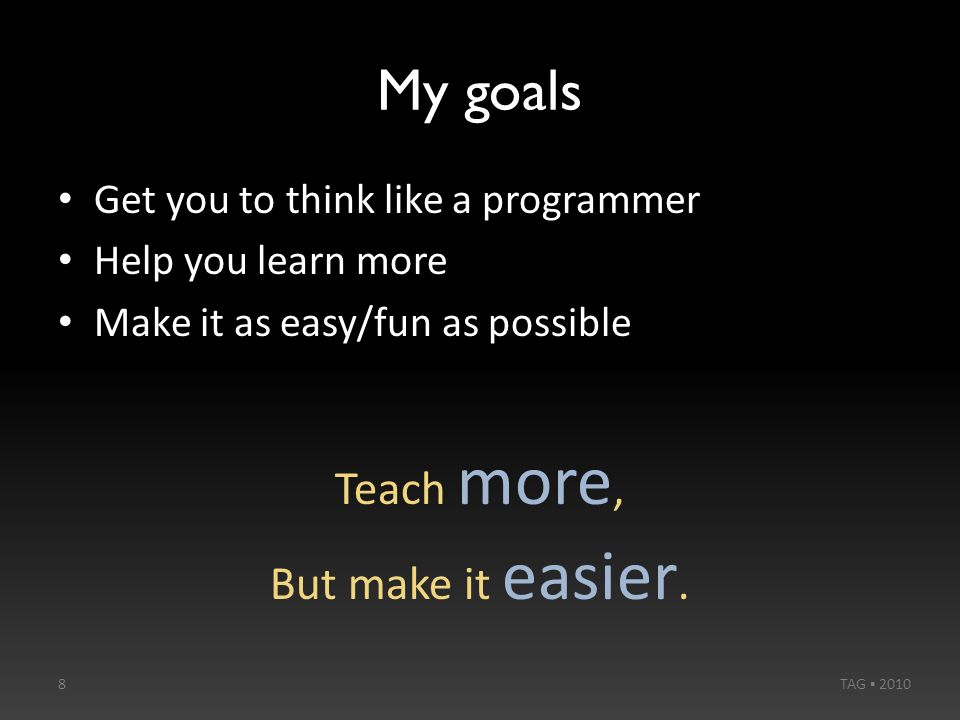 My goals

• Get you to think like a programmer
• Help you learn more
• Make it as easy/fun as possible

Teach more,

But make it easier.

8

TAG ▪ 2010